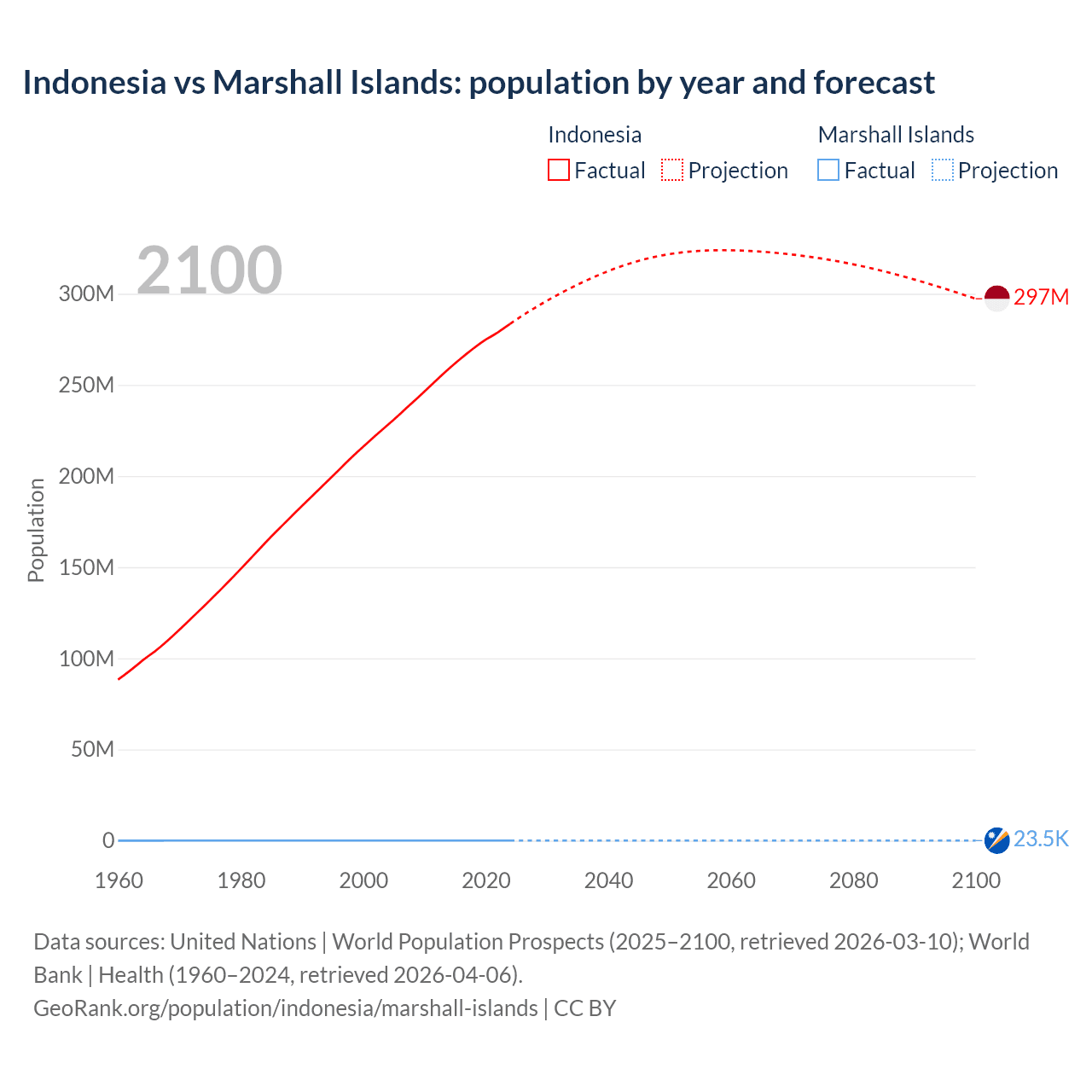 Indonesia vs Marshall Islands: population by year and forecast

Indonesia
Factual Projection

Marshall Islands
Factual Projection

2100

Population

300M
250M
200M
150M
100M
50M
0

297M
23.5K

1960 1980 2000 2020 2040 2060 2080 2100

Data sources: United Nations | World Population Prospects (2025–2100, retrieved 2026-03-10); World Bank | Health (1960–2024, retrieved 2026-04-06).
GeoRank.org/population/indonesia/marshall-islands | CC BY